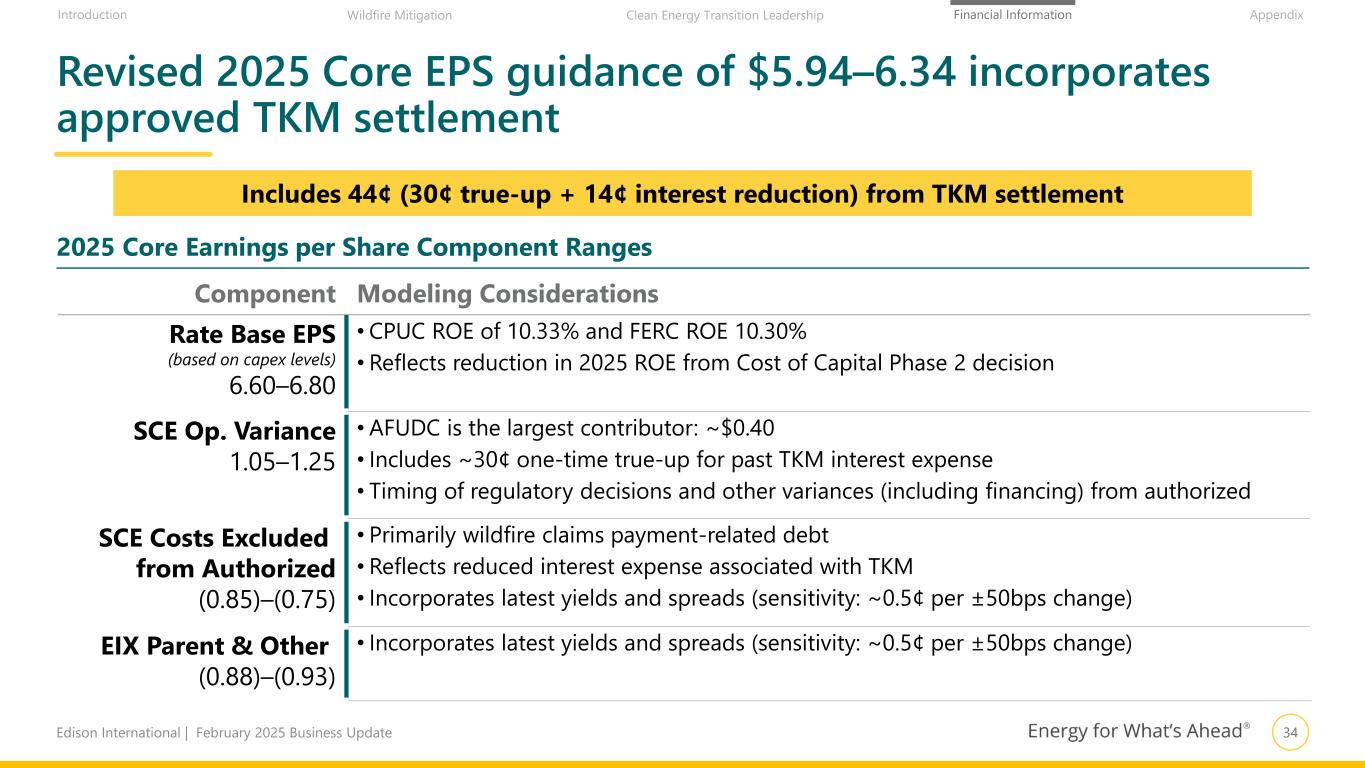 Introduction Wildfire Mitigation Clean Energy Transition Leadership Financial Information Appendix

Revised 2025 Core EPS guidance of \$5.94–6.34 incorporates approved TKM settlement

Includes 44¢ (30¢ true-up + 14¢ interest reduction) from TKM settlement

2025 Core Earnings per Share Component Ranges

| Component | Modeling Considerations |
|---|---|
| Rate Base EPS (based on capex levels) 6.60–6.80 | • CPUC ROE of 10.33% and FERC ROE 10.30% • Reflects reduction in 2025 ROE from Cost of Capital Phase 2 decision |
| SCE Op. Variance 1.05–1.25 | • AFUDC is the largest contributor: ~\$0.40 • Includes ~30¢ one-time true-up for past TKM interest expense • Timing of regulatory decisions and other variances (including financing) from authorized |
| SCE Costs Excluded from Authorized (0.85)–(0.75) | • Primarily wildfire claims payment-related debt • Reflects reduced interest expense associated with TKM • Incorporates latest yields and spreads (sensitivity: ~0.5¢ per ±50bps change) |
| EIX Parent & Other (0.88)–(0.93) | • Incorporates latest yields and spreads (sensitivity: ~0.5¢ per ±50bps change) |

Edison International | February 2025 Business Update

Energy for What's Ahead®

34